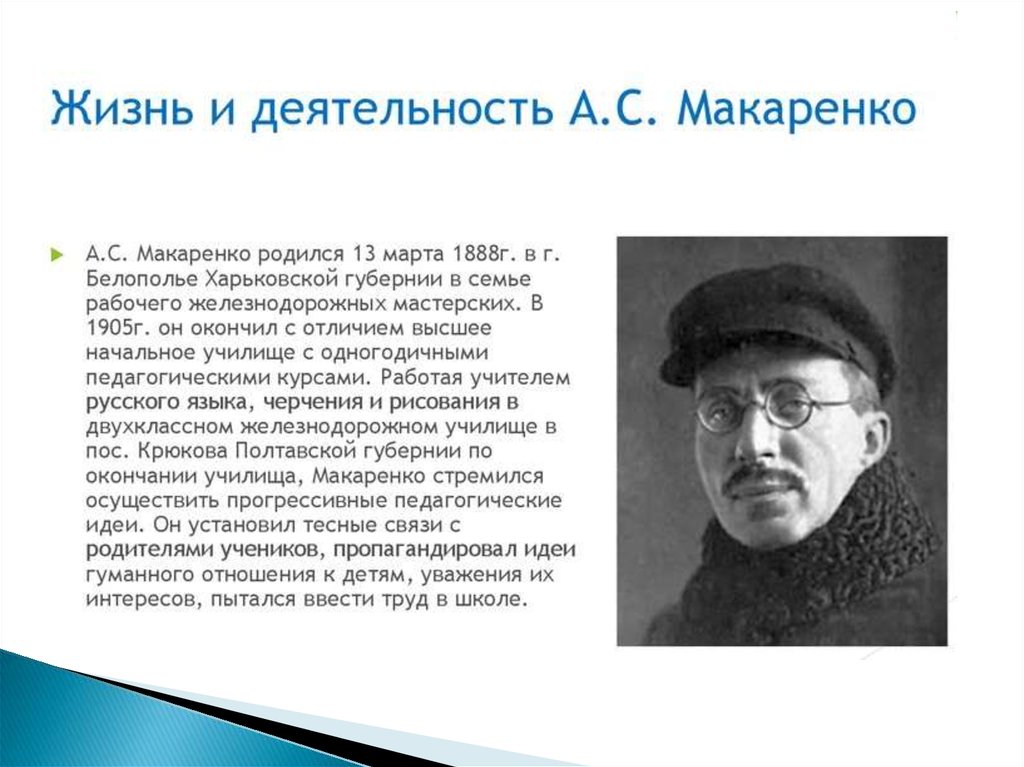 Жизнь и деятельность А.С. Макаренко

А.С. Макаренко родился 13 марта 1888г. в г. Белополье Харьковской губернии в семье рабочего железнодорожных мастерских. В 1905г. он окончил с отличием высшее начальное училище с одногодичными педагогическими курсами. Работая учителем русского языка, черчения и рисования в двухклассном железнодорожном училище в пос. Крюкова Полтавской губернии по окончании училища, Макаренко стремился осуществить прогрессивные педагогические идеи. Он установил тесные связи с родителями учеников, пропагандировал идеи гуманного отношения к детям, уважения их интересов, пытался ввести труд в школе.